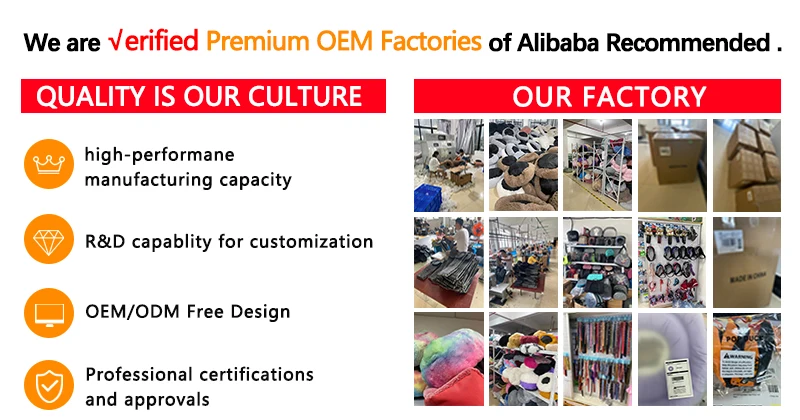 We are √erified Premium OEM Factories of Alibaba Recommended .

QUALITY IS OUR CULTURE

high-performane manufacturing capacity

R&D capablity for customization

OEM/ODM Free Design

Professional certifications and approvals

OUR FACTORY

MADE IN CHINA

WARNING